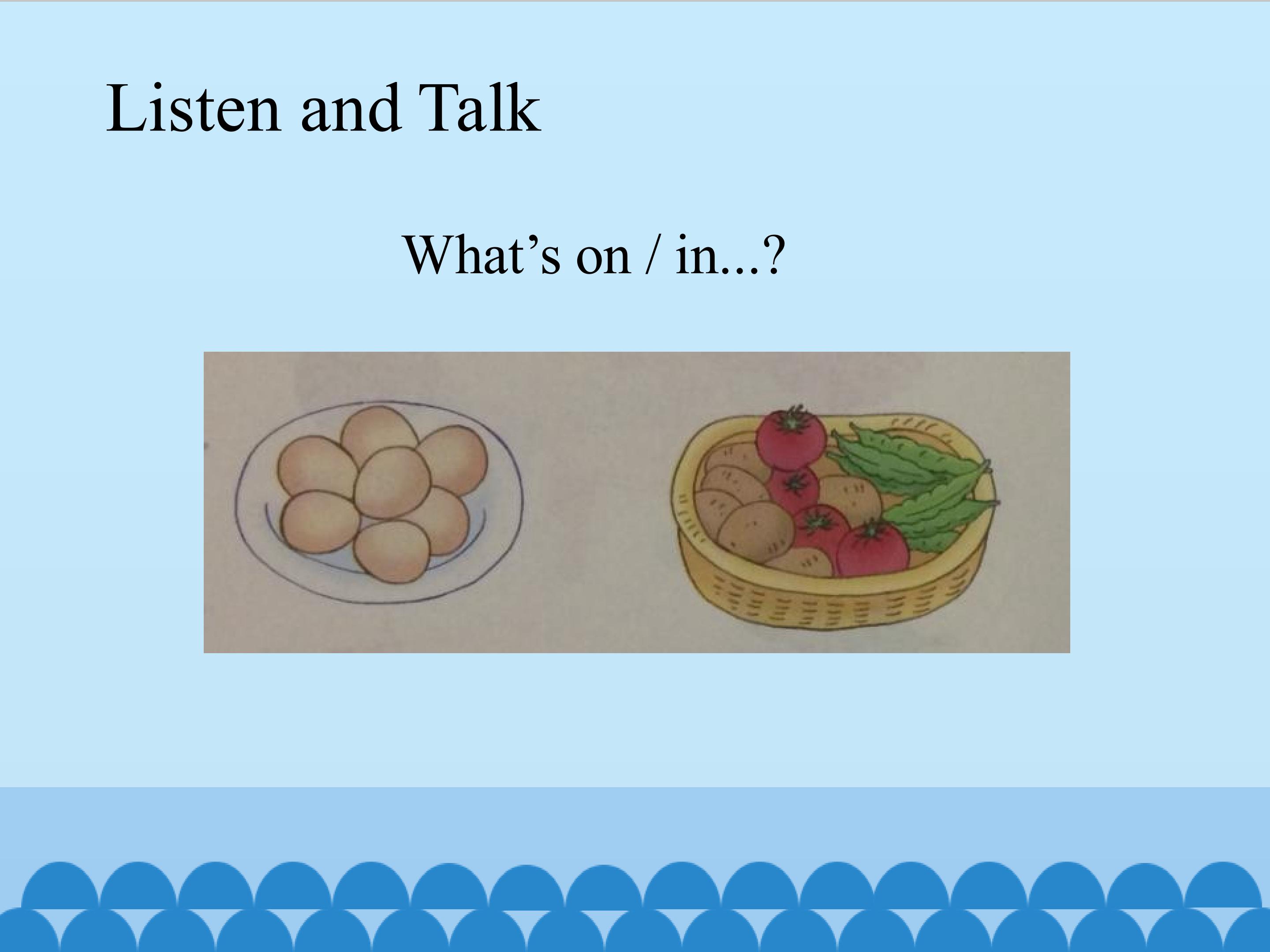 Listen and Talk

What’s on / in...?